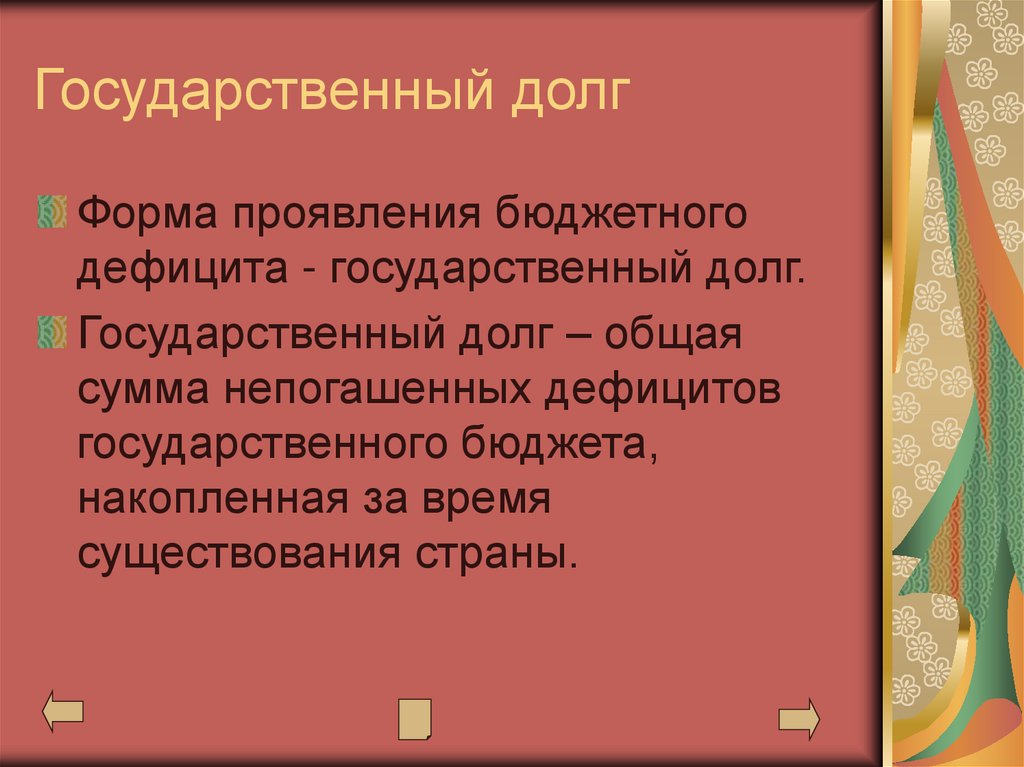 Государственный долг

Форма проявления бюджетного дефицита - государственный долг.

Государственный долг – общая сумма непогашенных дефицитов государственного бюджета, накопленная за время существования страны.